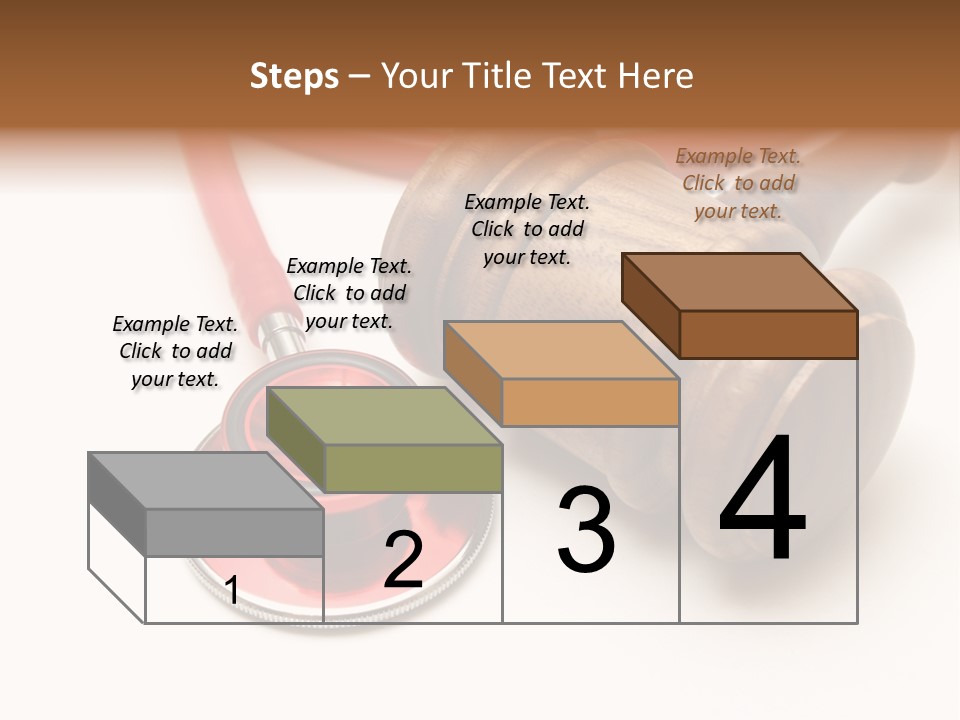 Steps – Your Title Text Here

Example Text. Click to add your text.

Example Text. Click to add your text.

Example Text. Click to add your text.

Example Text. Click to add your text.

1

2

3

4